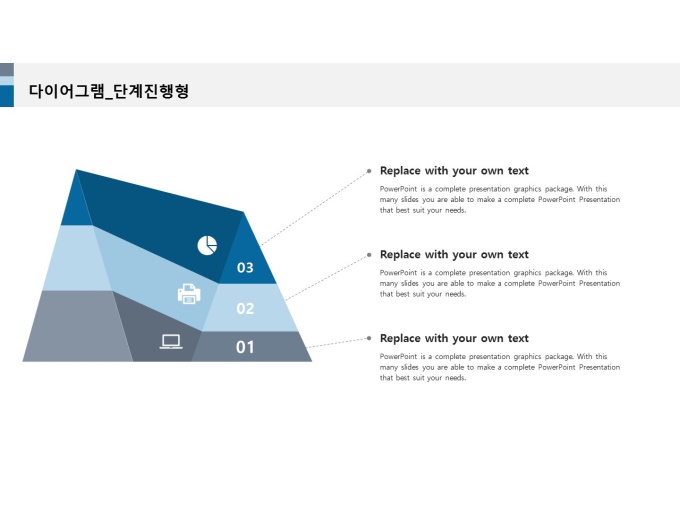 다이어그램_단계진행형

03

02

01

Replace with your own text

PowerPoint is a complete presentation graphics package. With this many slides you are able to make a complete PowerPoint Presentation that best suit your needs.

Replace with your own text

PowerPoint is a complete presentation graphics package. With this many slides you are able to make a complete PowerPoint Presentation that best suit your needs.

Replace with your own text

PowerPoint is a complete presentation graphics package. With this many slides you are able to make a complete PowerPoint Presentation that best suit your needs.